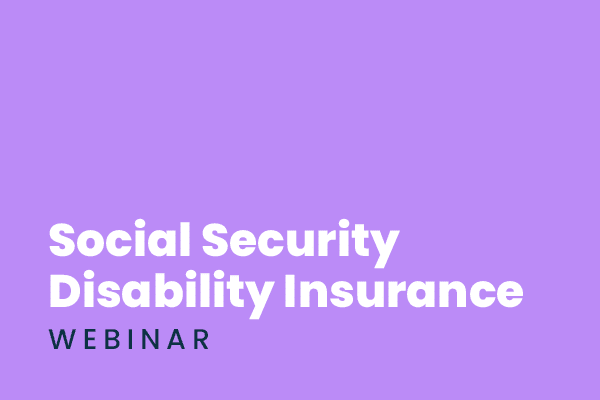 Social Security Disability Insurance

WEBINAR